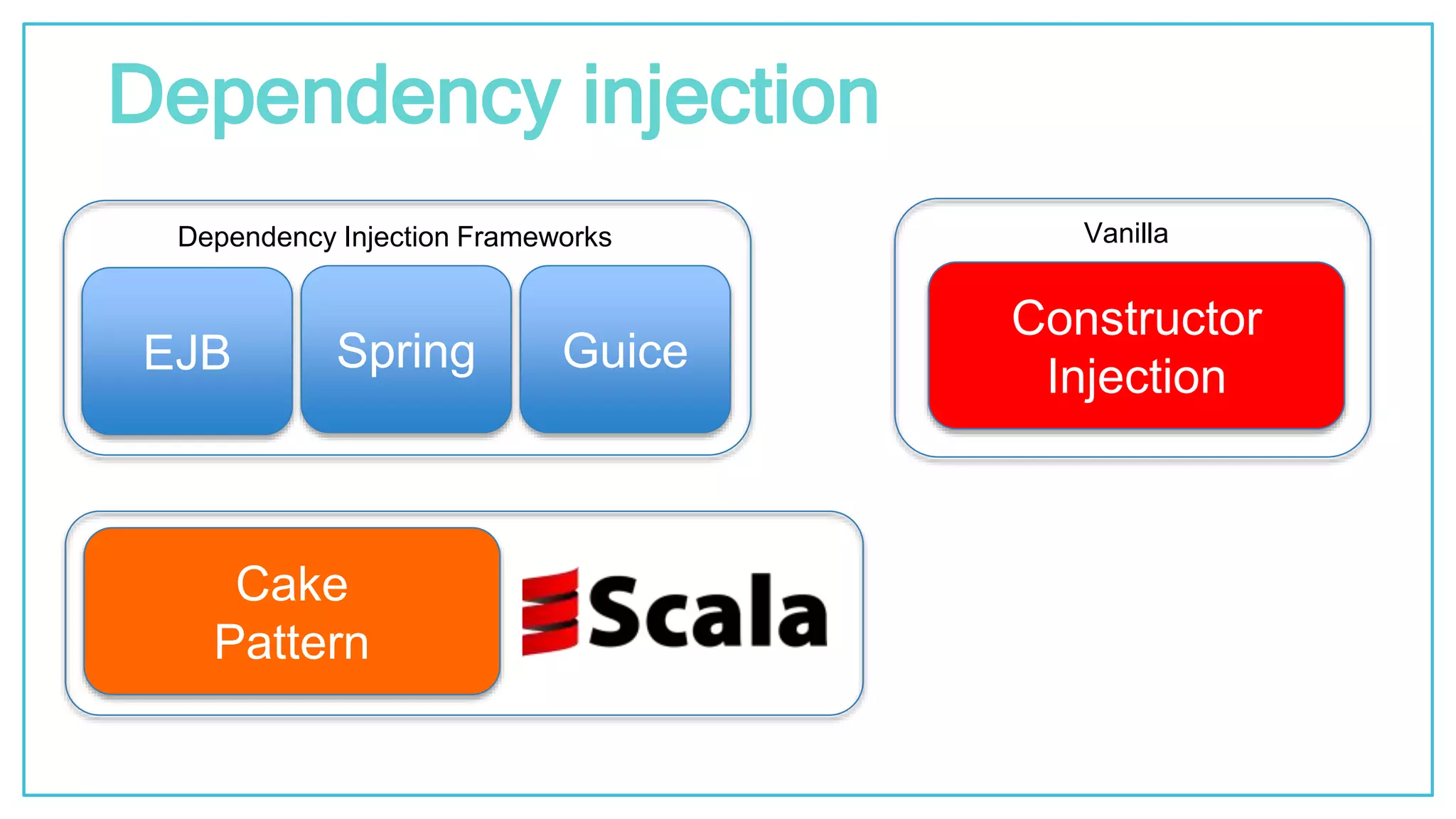 Dependency injection

Dependency Injection Frameworks

EJB

Spring

Guice

Vanilla

Constructor Injection

Cake Pattern

Scala